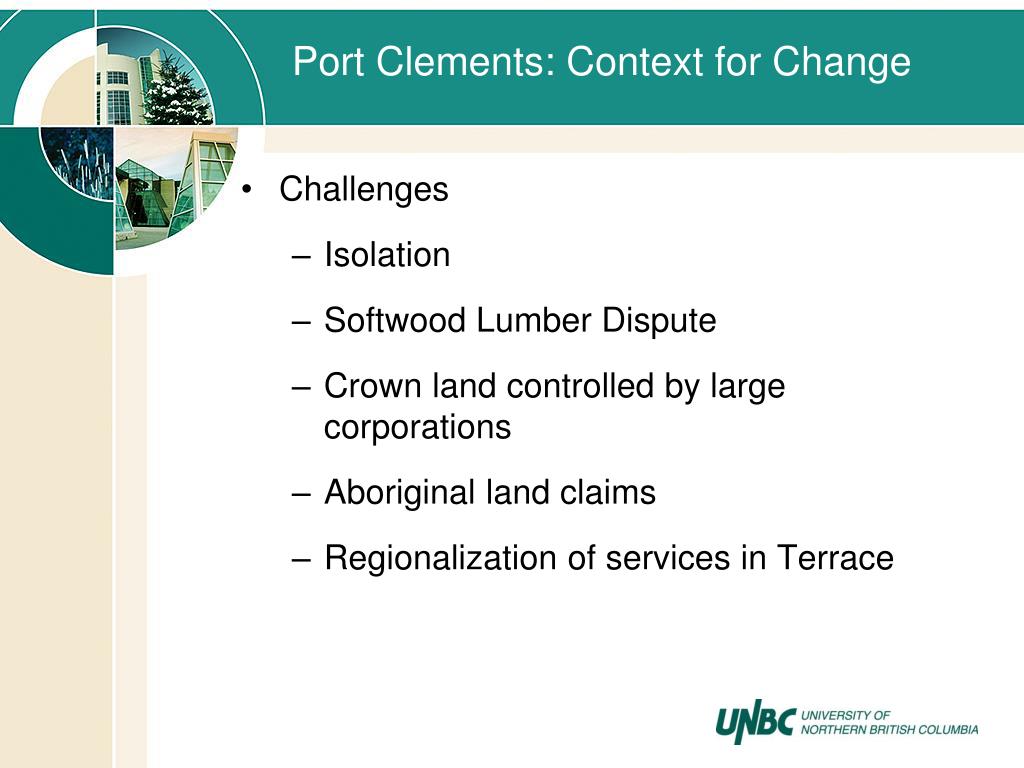 Port Clements: Context for Change

• Challenges

– Isolation

– Softwood Lumber Dispute

– Crown land controlled by large corporations

– Aboriginal land claims

– Regionalization of services in Terrace

UNBC UNIVERSITY OF NORTHERN BRITISH COLUMBIA